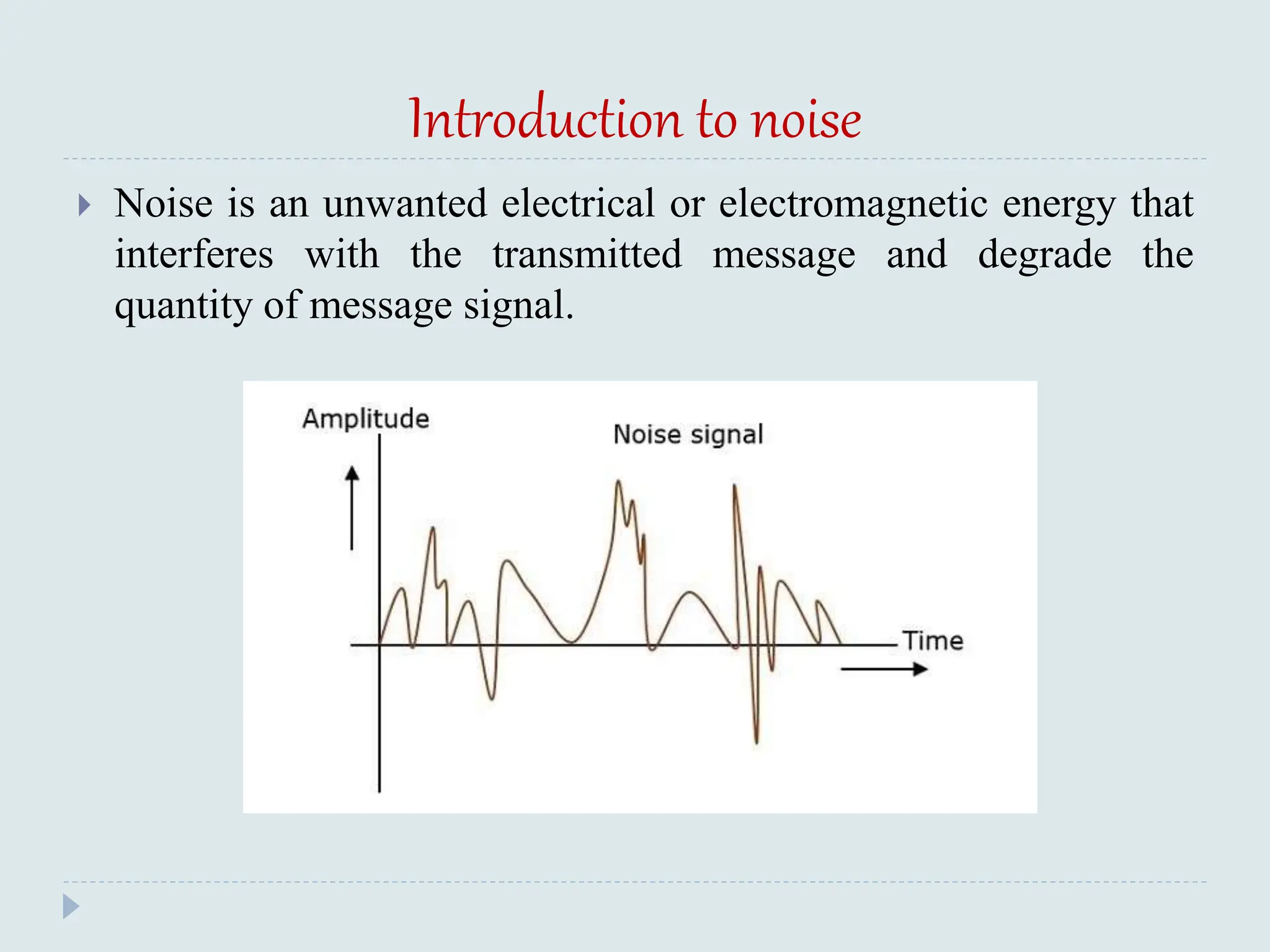 Introduction to noise

Noise is an unwanted electrical or electromagnetic energy that interferes with the transmitted message and degrade the quantity of message signal.

Amplitude

Noise signal

Time